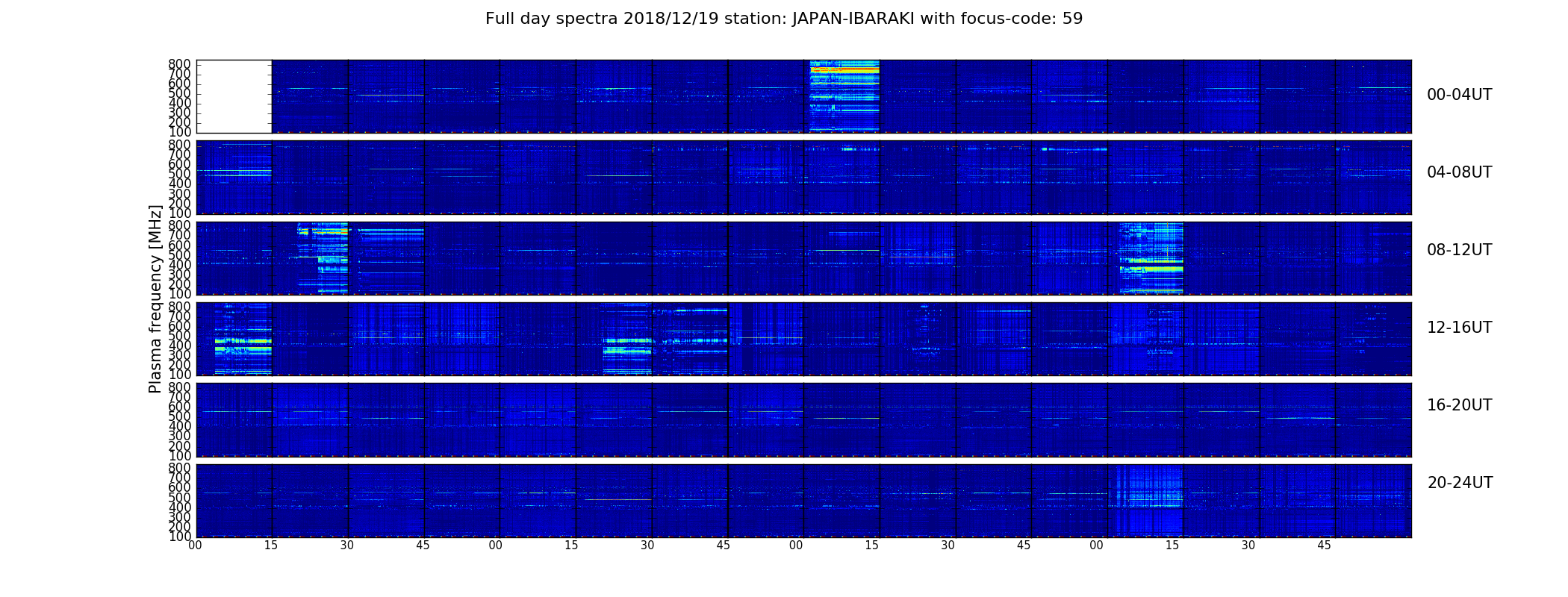 Full day spectra 2018/12/19 station: JAPAN-IBARAKI with focus-code: 59

Plasma frequency [MHz]

800
700
600
500
400
300
200
100

00-04UT

800
700
600
500
400
300
200
100

04-08UT

800
700
600
500
400
300
200
100

08-12UT

800
700
600
500
400
300
200
100

12-16UT

800
700
600
500
400
300
200
100

16-20UT

800
700
600
500
400
300
200
100

20-24UT

00 15 30 45 00 15 30 45 00 15 30 45 00 15 30 45